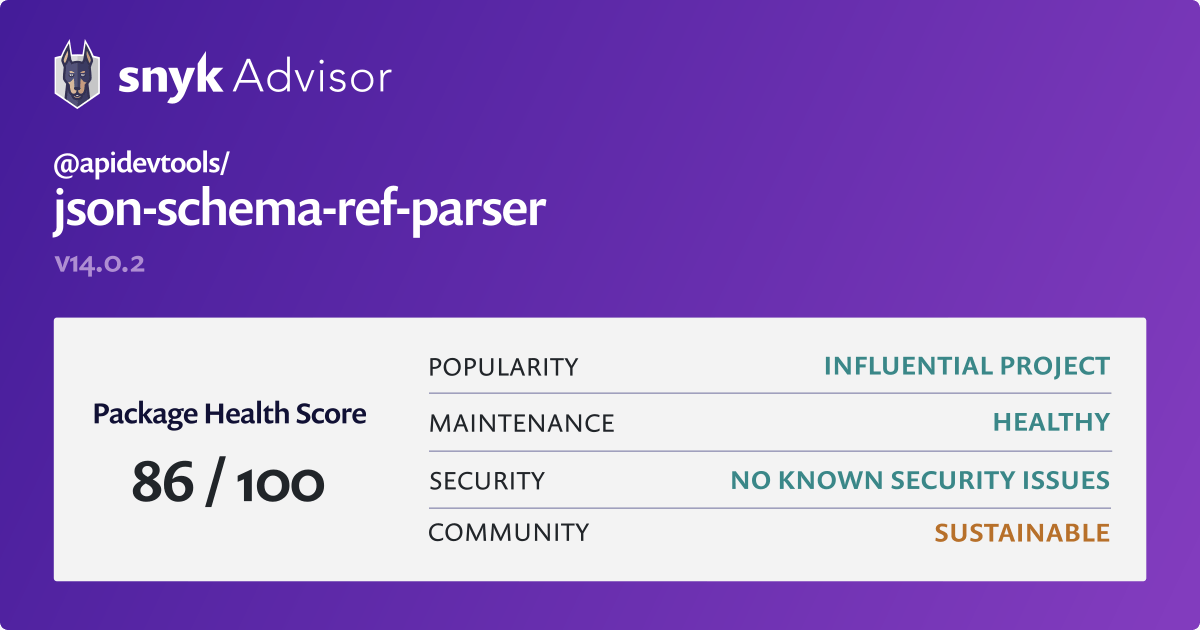 snyk Advisor

@apidevtools/
json-schema-ref-parser
v14.0.2

Package Health Score
86 / 100

| POPULARITY | INFLUENTIAL PROJECT |
|---|---|
| MAINTENANCE | HEALTHY |
| SECURITY | NO KNOWN SECURITY ISSUES |
| COMMUNITY | SUSTAINABLE |